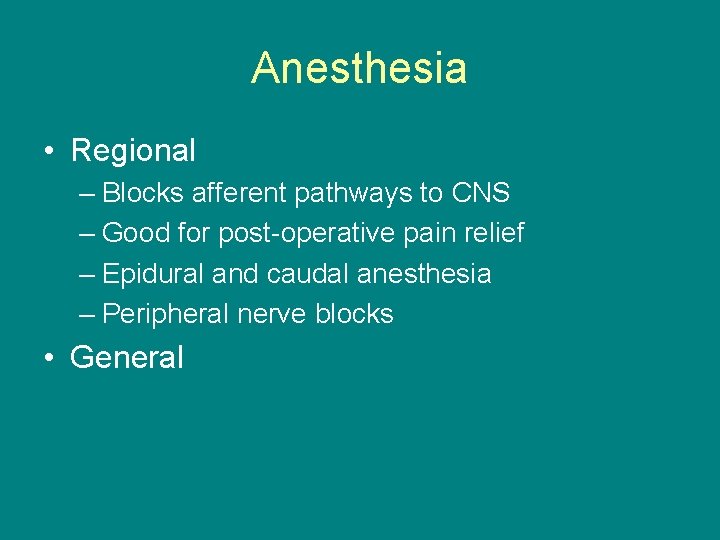 Anesthesia

• Regional
– Blocks afferent pathways to CNS
– Good for post-operative pain relief
– Epidural and caudal anesthesia
– Peripheral nerve blocks

• General